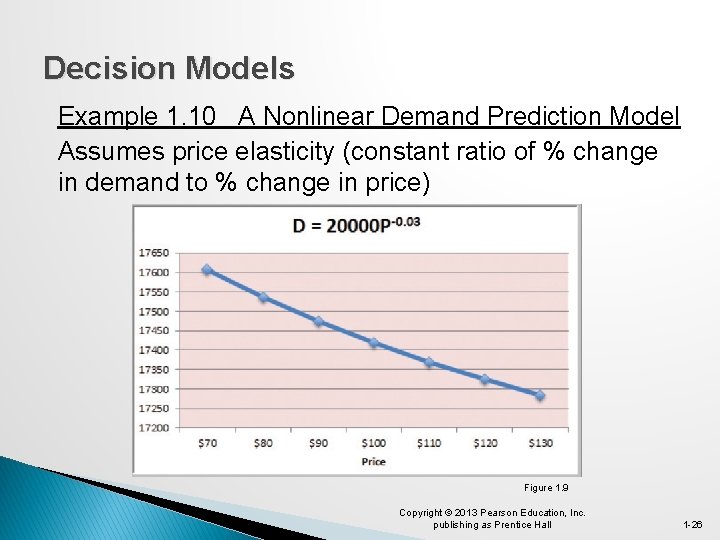 Decision Models

Example 1.10 A Nonlinear Demand Prediction Model

Assumes price elasticity (constant ratio of % change in demand to % change in price)

$D = 20000P^{-0.03}$

17650
17600
17550
17500
17450
17400
17350
17300
17250
17200

\$70 \$80 \$90 \$100 \$110 \$120 \$130

Price

Figure 1.9

Copyright © 2013 Pearson Education, Inc. publishing as Prentice Hall

1-26